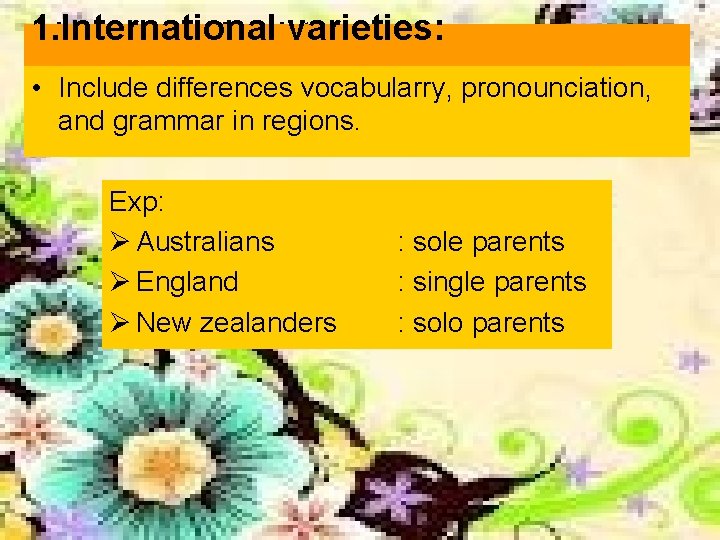 1.International varieties:

• Include differences vocabularry, pronounciation, and grammar in regions.

Exp:
➢ Australians : sole parents
➢ England : single parents
➢ New zealanders : solo parents